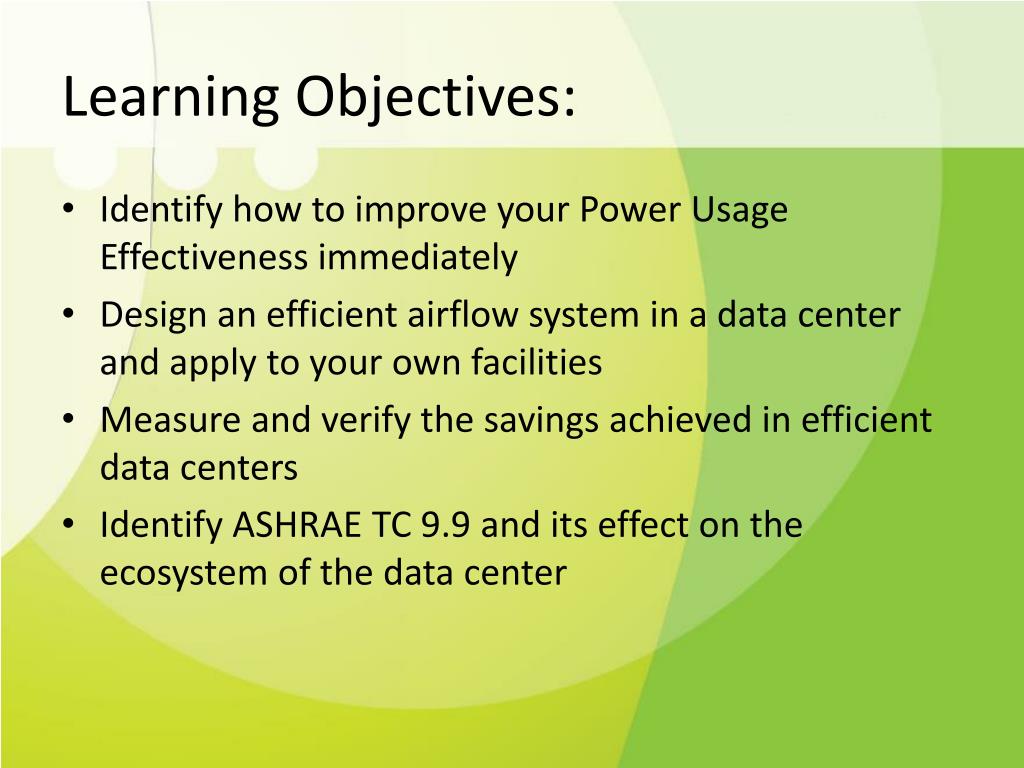 Learning Objectives:

• Identify how to improve your Power Usage Effectiveness immediately
• Design an efficient airflow system in a data center and apply to your own facilities
• Measure and verify the savings achieved in efficient data centers
• Identify ASHRAE TC 9.9 and its effect on the ecosystem of the data center